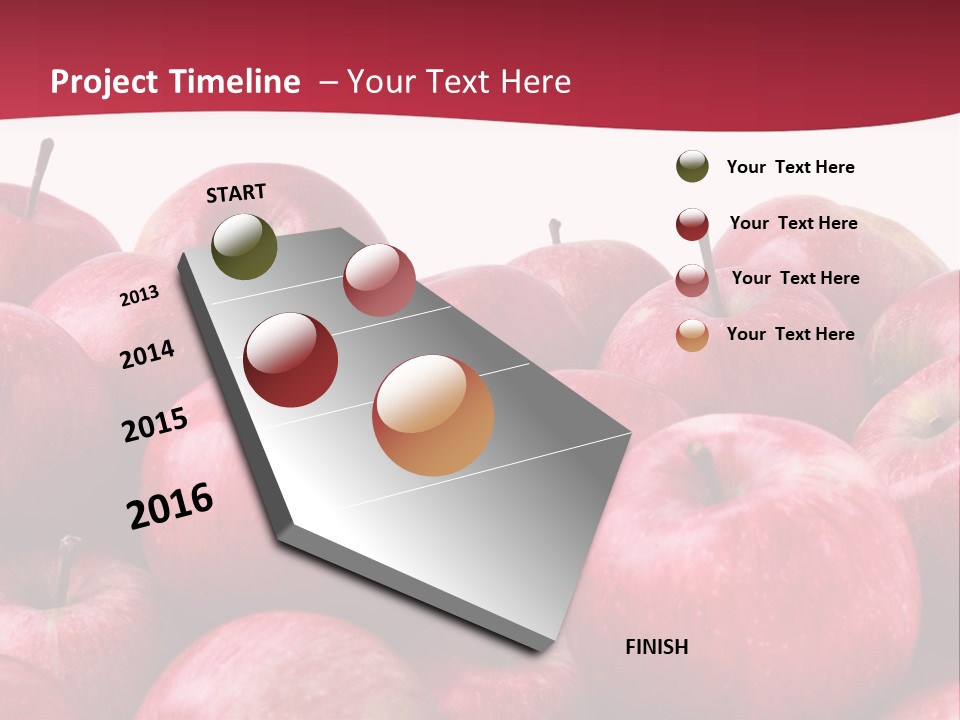 Project Timeline – Your Text Here

START

2013

2014

2015

2016

FINISH

Your Text Here

Your Text Here

Your Text Here

Your Text Here